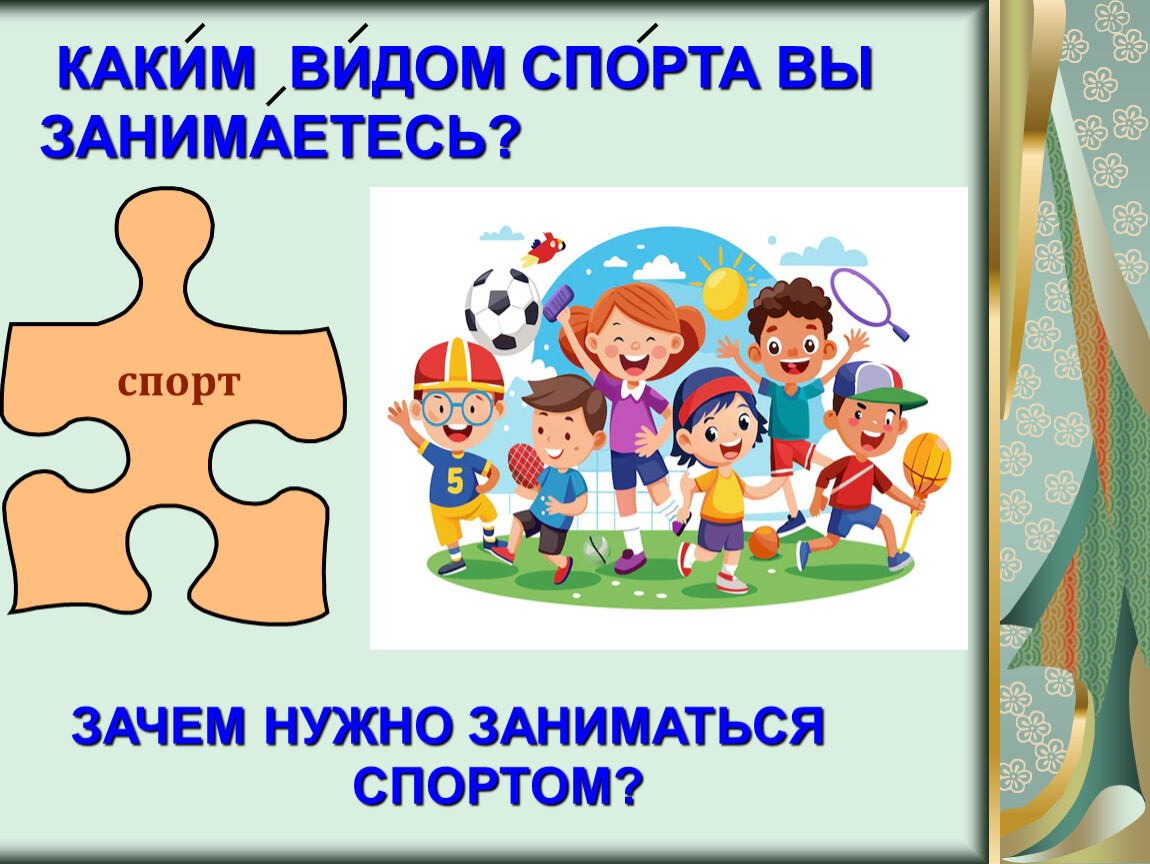 КАКИ́М ВИ́ДОМ СПО́РТА ВЫ ЗАНИМА́ЕТЕСЬ?

спорт

5

ЗАЧЕМ НУЖНО ЗАНИМАТЬСЯ СПОРТОМ?